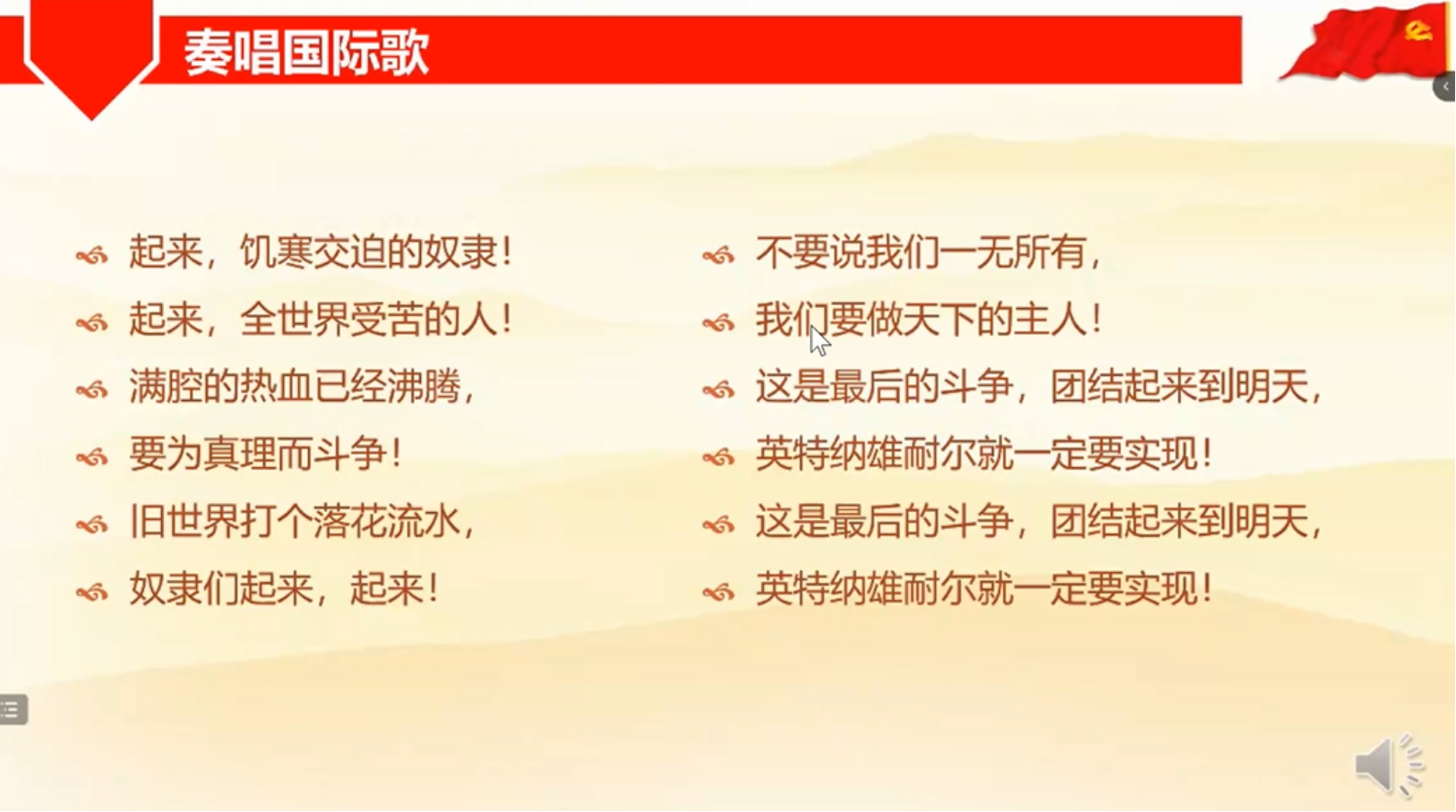 奏唱国际歌

起来，饥寒交迫的奴隶！

起来，全世界受苦的人！

满腔的热血已经沸腾，

要为真理而斗争！

旧世界打个落花流水，

奴隶们起来，起来！

不要说我们一无所有，

我们要做天下的主人！

这是最后的斗争，团结起来到明天，

英特纳雄耐尔就一定要实现！

这是最后的斗争，团结起来到明天，

英特纳雄耐尔就一定要实现！